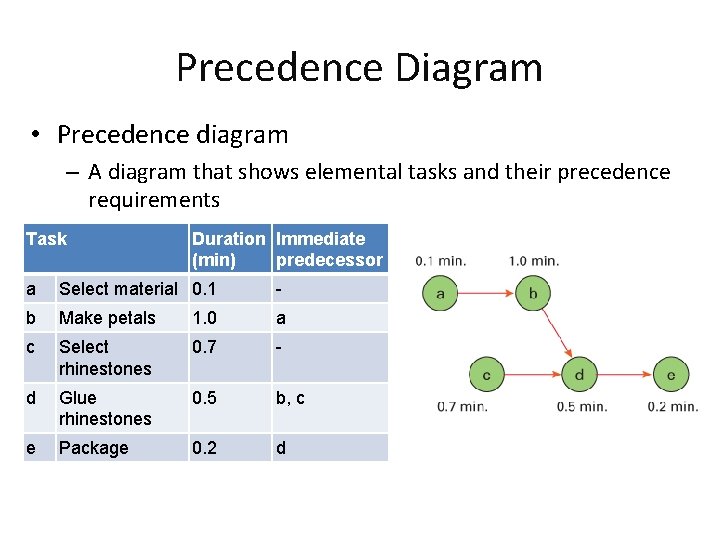 Precedence Diagram

• Precedence diagram
– A diagram that shows elemental tasks and their precedence requirements

| Task | | Duration (min) | Immediate predecessor |
|---|---|---|---|
| a | Select material | 0.1 | - |
| b | Make petals | 1.0 | a |
| c | Select rhinestones | 0.7 | - |
| d | Glue rhinestones | 0.5 | b, c |
| e | Package | 0.2 | d |

0.1 min.
1.0 min.
a
b
c
d
e
0.7 min.
0.5 min.
0.2 min.